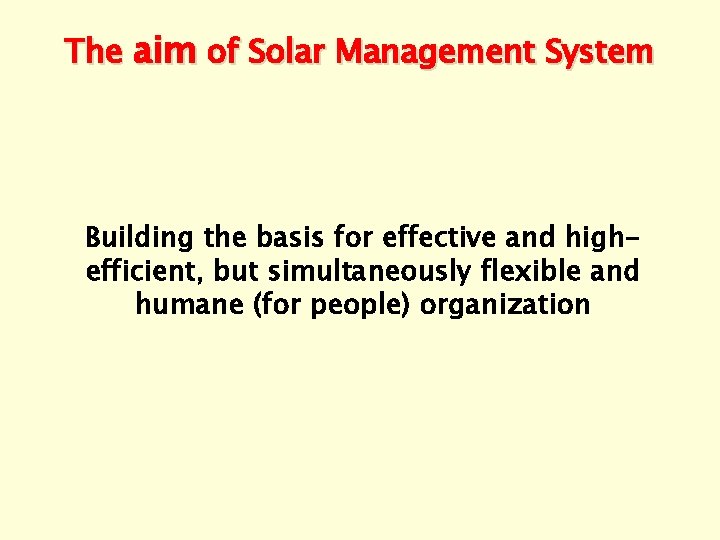 The aim of Solar Management System

Building the basis for effective and high-efficient, but simultaneously flexible and humane (for people) organization